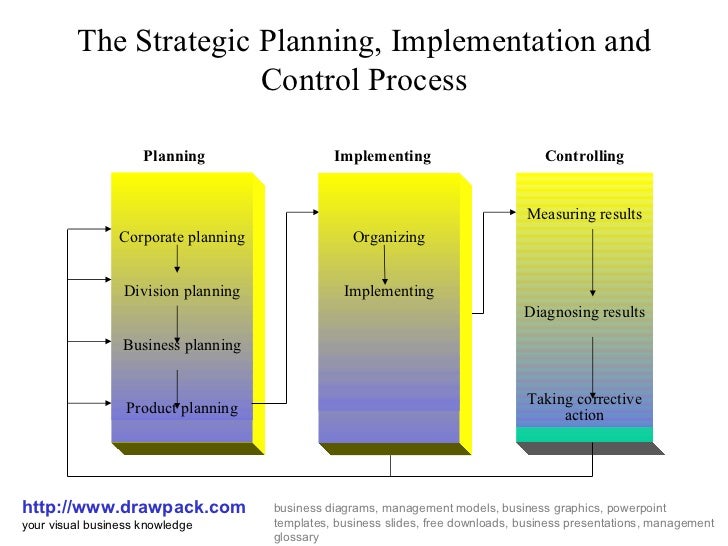 The Strategic Planning, Implementation and Control Process

Planning

Corporate planning

Division planning

Business planning

Product planning

Implementing

Organizing

Implementing

Controlling

Measuring results

Diagnosing results

Taking corrective action

http://www.drawpack.com
your visual business knowledge

business diagrams, management models, business graphics, powerpoint templates, business slides, free downloads, business presentations, management glossary